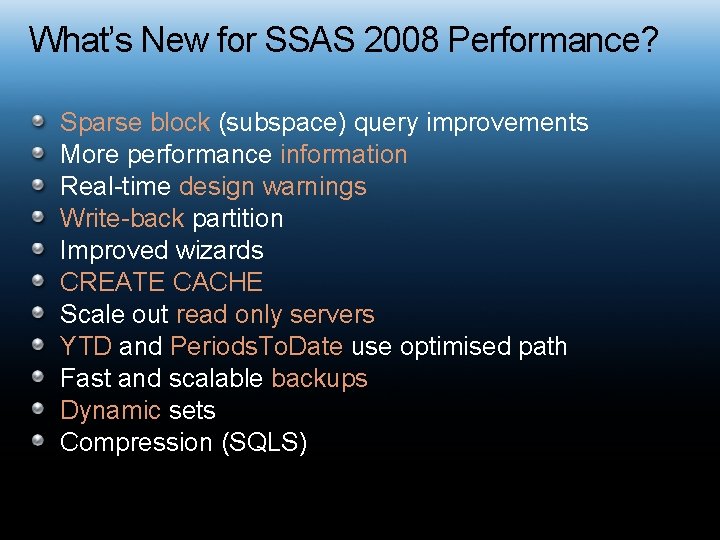 What's New for SSAS 2008 Performance?

• Sparse block (subspace) query improvements
• More performance information
• Real-time design warnings
• Write-back partition
• Improved wizards
• CREATE CACHE
• Scale out read only servers
• YTD and PeriodsToDate use optimised path
• Fast and scalable backups
• Dynamic sets
• Compression (SQLS)